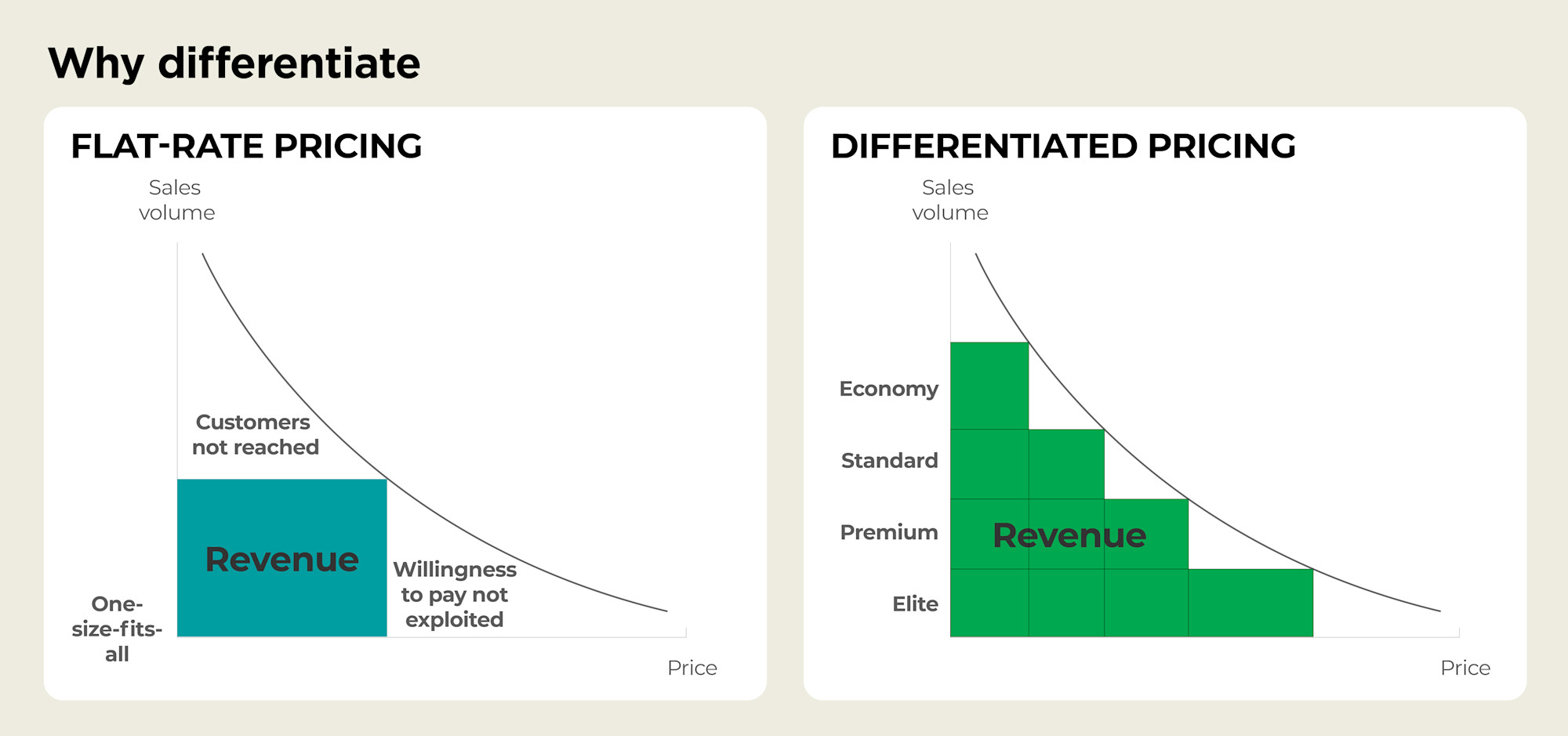 Why differentiate

FLAT-RATE PRICING

Sales volume

Customers not reached

Revenue

Willingness to pay not exploited

One-size-fits-all

Price

DIFFERENTIATED PRICING

Sales volume

Economy

Standard

Premium

Elite

Revenue

Price